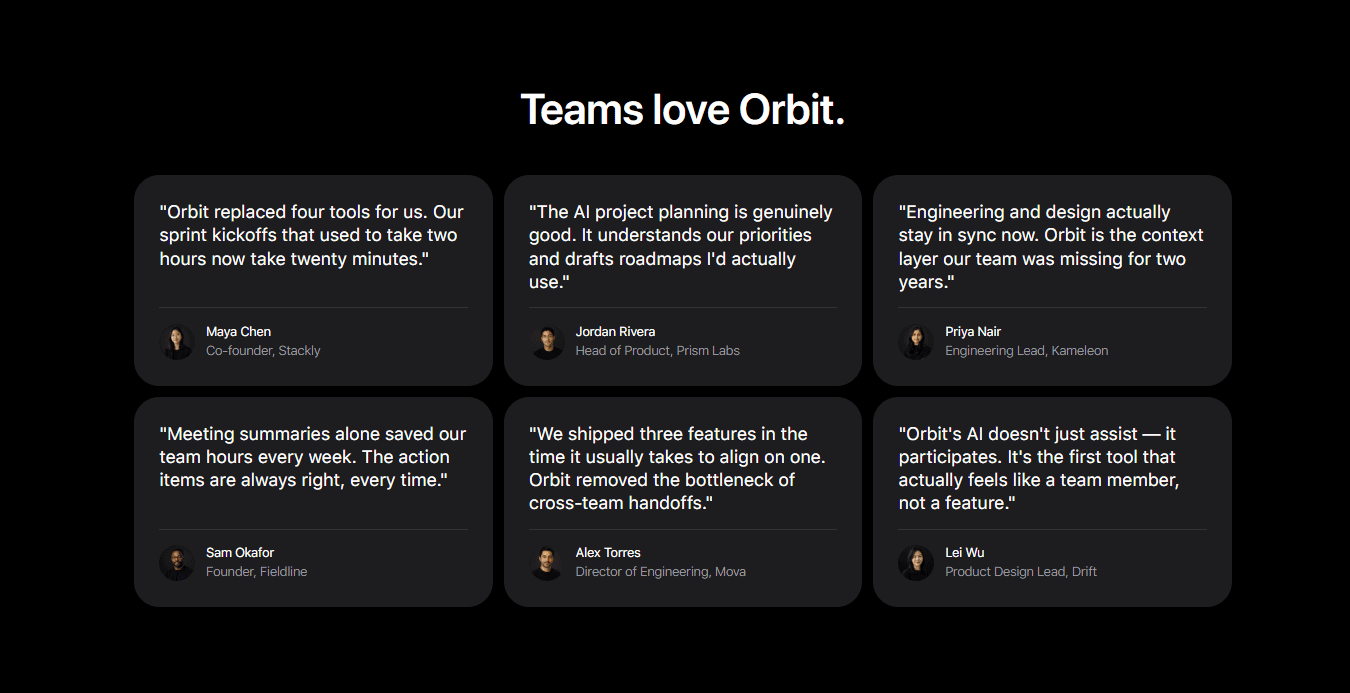 Teams love Orbit.

"Orbit replaced four tools for us. Our sprint kickoffs that used to take two hours now take twenty minutes."

Maya Chen
Co-founder, Stackly

"The AI project planning is genuinely good. It understands our priorities and drafts roadmaps I'd actually use."

Jordan Rivera
Head of Product, Prism Labs

"Engineering and design actually stay in sync now. Orbit is the context layer our team was missing for two years."

Priya Nair
Engineering Lead, Kameleon

"Meeting summaries alone saved our team hours every week. The action items are always right, every time."

Sam Okafor
Founder, Fieldline

"We shipped three features in the time it usually takes to align on one. Orbit removed the bottleneck of cross-team handoffs."

Alex Torres
Director of Engineering, Mova

"Orbit's AI doesn't just assist — it participates. It's the first tool that actually feels like a team member, not a feature."

Lei Wu
Product Design Lead, Drift